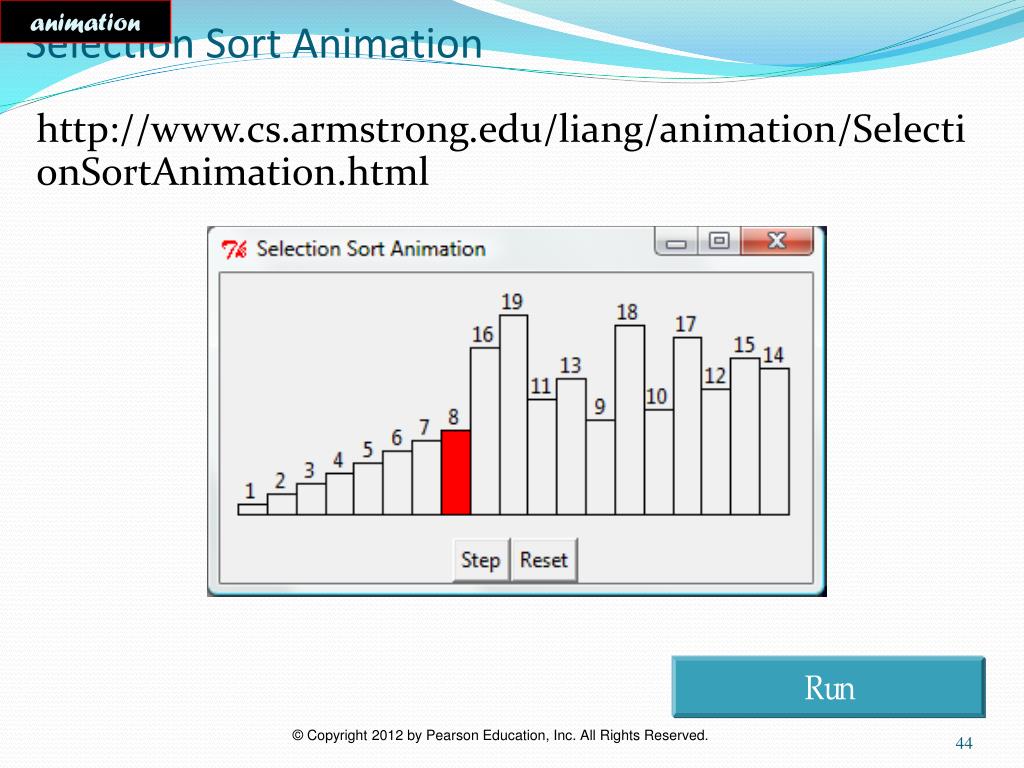 animation

Selection Sort Animation

http://www.cs.armstrong.edu/liang/animation/SelectionSortAnimation.html

Selection Sort Animation

1 2 3 4 5 6 7 8 16 19 11 13 9 18 10 17 12 15 14

Step Reset

Run

© Copyright 2012 by Pearson Education, Inc. All Rights Reserved.

44